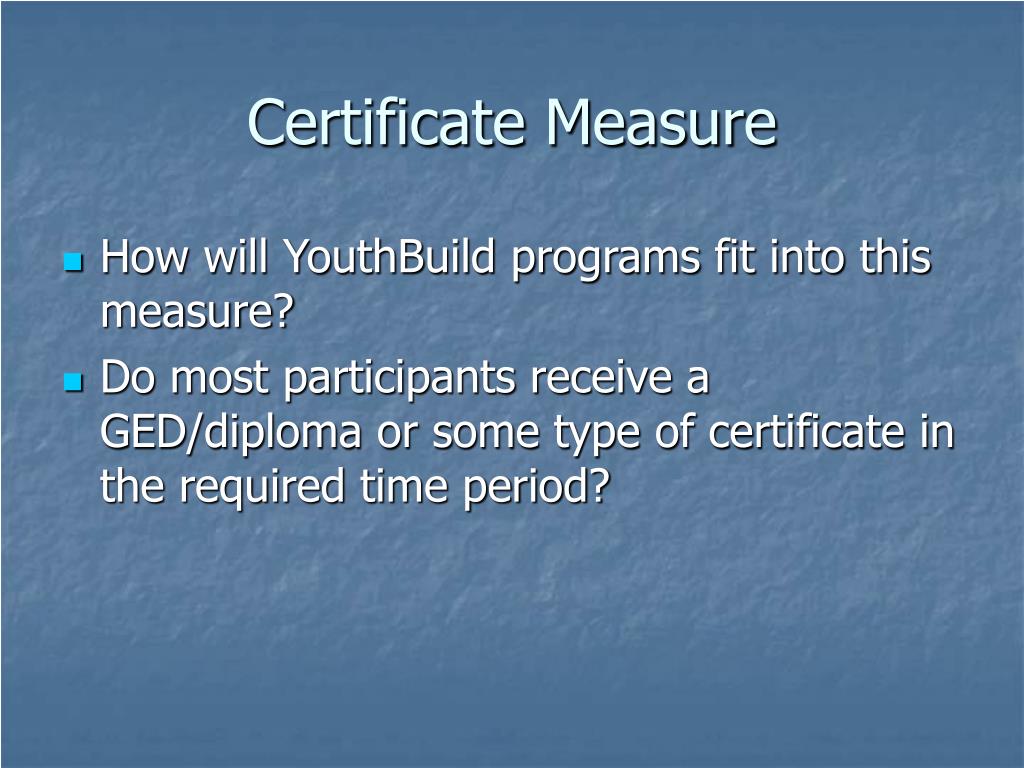 Certificate Measure

- How will YouthBuild programs fit into this measure?
- Do most participants receive a GED/diploma or some type of certificate in the required time period?